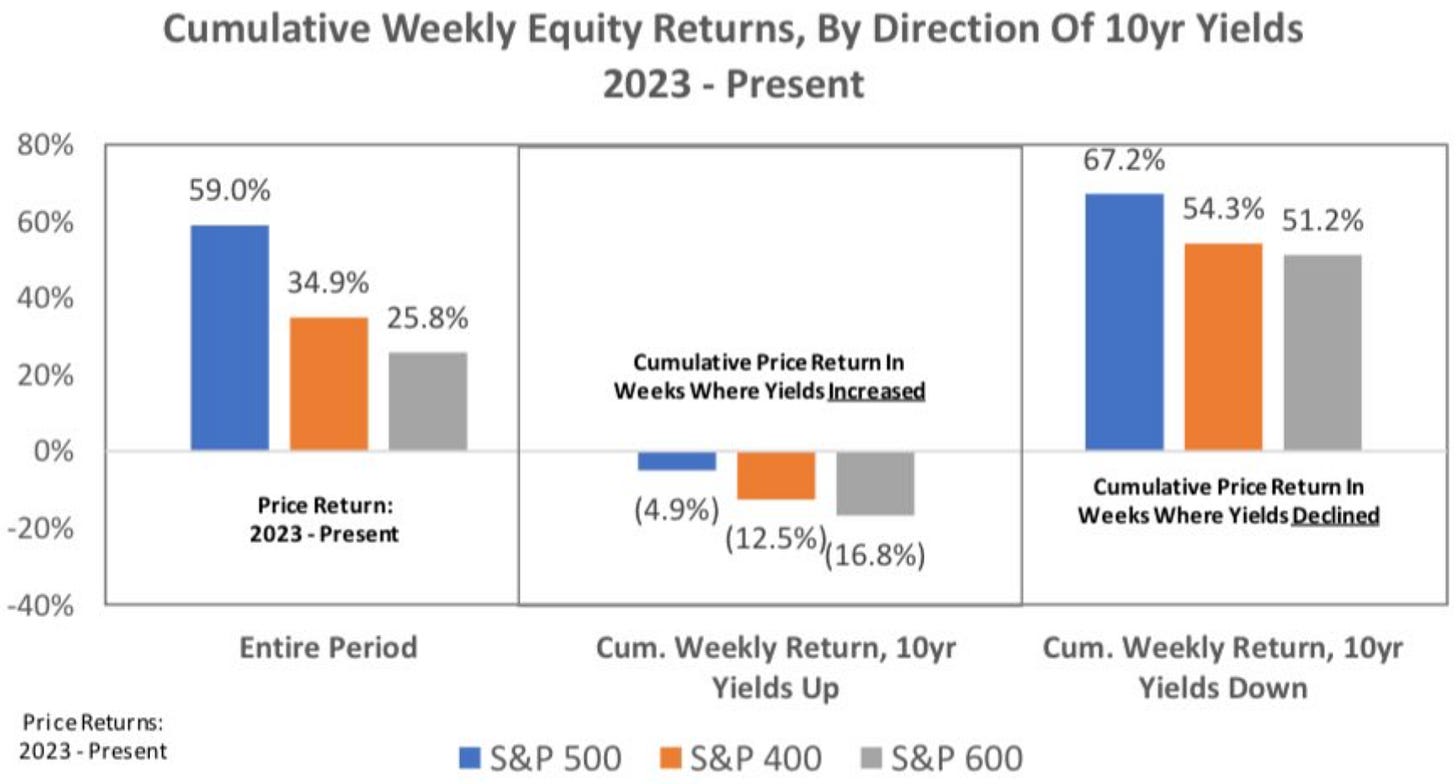 Cumulative Weekly Equity Returns, By Direction Of 10yr Yields
2023 - Present

80%
60%
40%
20%
0%
-20%
-40%

59.0%
34.9%
25.8%

Price Return:
2023 - Present

Cumulative Price Return In Weeks Where Yields Increased

(4.9%)
(12.5%)
(16.8%)

67.2%
54.3%
51.2%

Cumulative Price Return In Weeks Where Yields Declined

Entire Period

Cum. Weekly Return, 10yr Yields Up

Cum. Weekly Return, 10yr Yields Down

Price Returns:
2023 - Present

S&P 500 S&P 400 S&P 600